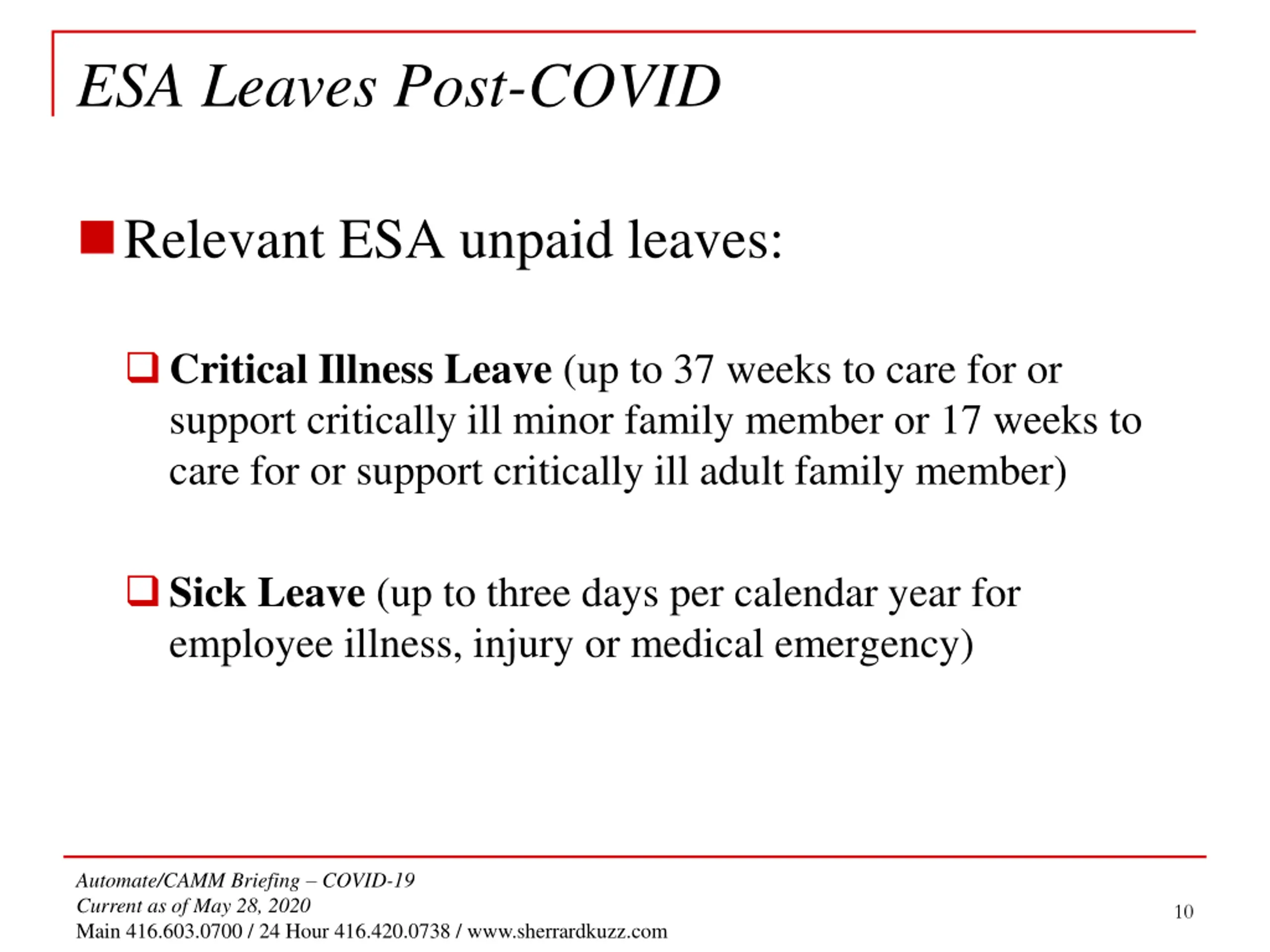 ESA Leaves Post-COVID

Relevant ESA unpaid leaves:

Critical Illness Leave (up to 37 weeks to care for or support critically ill minor family member or 17 weeks to care for or support critically ill adult family member)

Sick Leave (up to three days per calendar year for employee illness, injury or medical emergency)

Automate/CAMM Briefing – COVID-19
Current as of May 28, 2020
Main 416.603.0700 / 24 Hour 416.420.0738 / www.sherrardkuzz.com

10